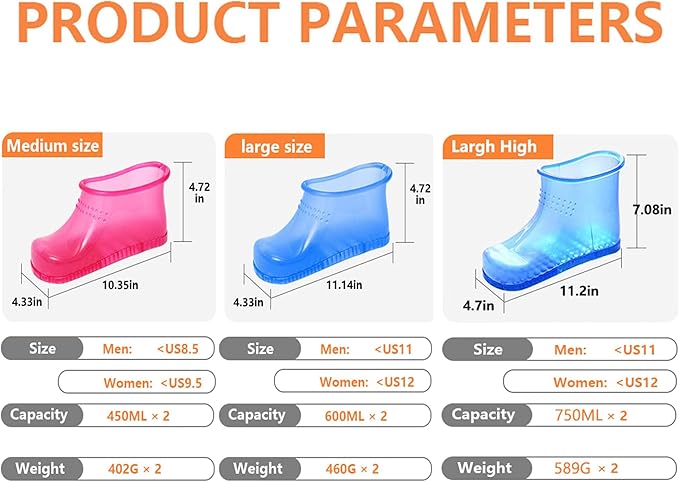 PRODUCT PARAMETERS

Medium size

4.72 in

10.35in

4.33in

Size Men: <US8.5

Women: <US9.5

Capacity 450ML × 2

Weight 402G × 2

large size

4.72 in

11.14in

4.33in

Size Men: <US11

Women: <US12

Capacity 600ML × 2

Weight 460G × 2

Largh High

7.08in

11.2in

4.7in

Size Men: <US11

Women: <US12

Capacity 750ML × 2

Weight 589G × 2